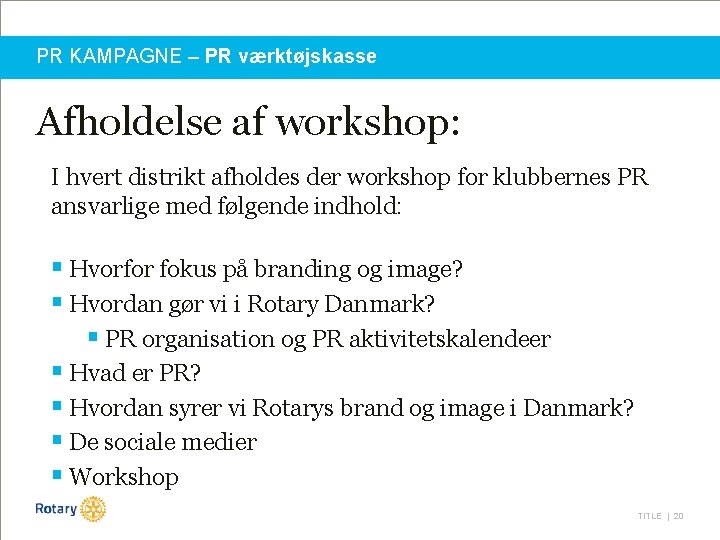 PR KAMPAGNE – PR værktøjskasse

Afholdelse af workshop:

I hvert distrikt afholdes der workshop for klubbernes PR ansvarlige med følgende indhold:

- Hvorfor fokus på branding og image?
- Hvordan gør vi i Rotary Danmark?
  - PR organisation og PR aktivitetskalendeer
- Hvad er PR?
- Hvordan syrer vi Rotarys brand og image i Danmark?
- De sociale medier
- Workshop

Rotary

TITLE | 20